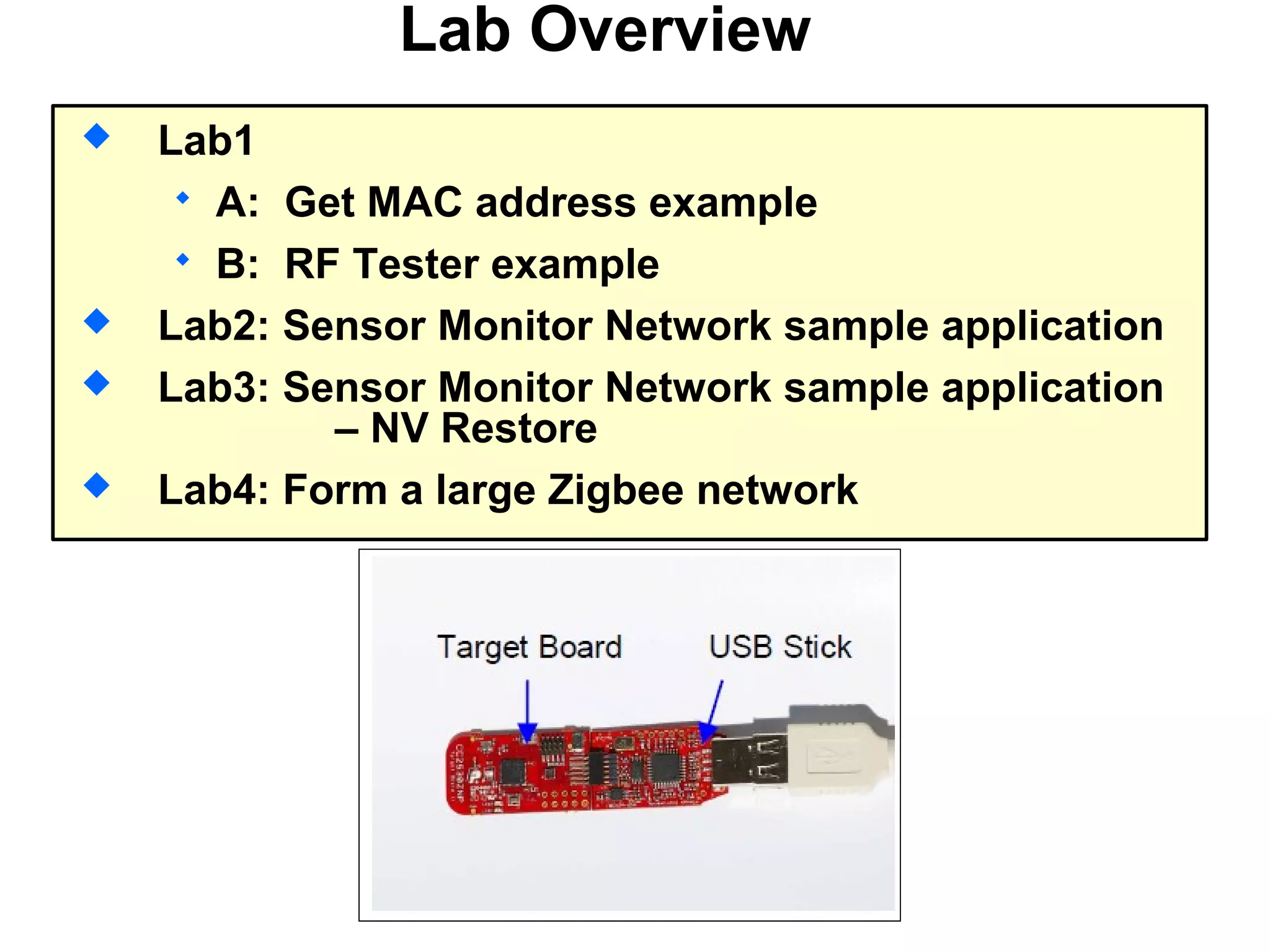 Lab Overview

◆ Lab1
  ◆ A: Get MAC address example
  ◆ B: RF Tester example
◆ Lab2: Sensor Monitor Network sample application
◆ Lab3: Sensor Monitor Network sample application – NV Restore
◆ Lab4: Form a large Zigbee network

Target Board

USB Stick